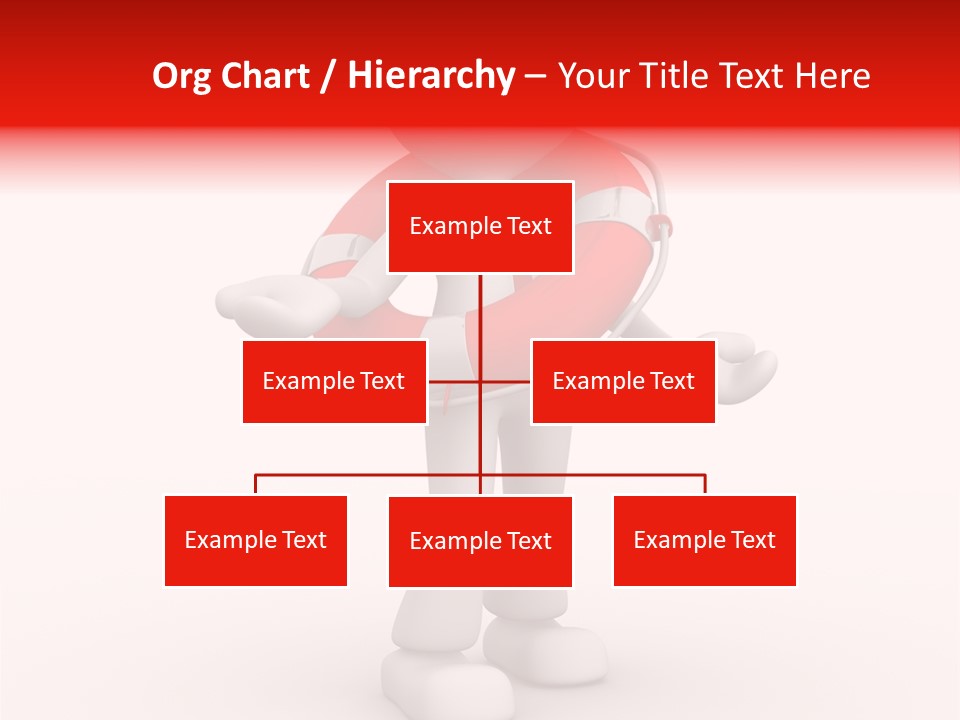 Org Chart / Hierarchy – Your Title Text Here

Example Text

Example Text

Example Text

Example Text

Example Text

Example Text